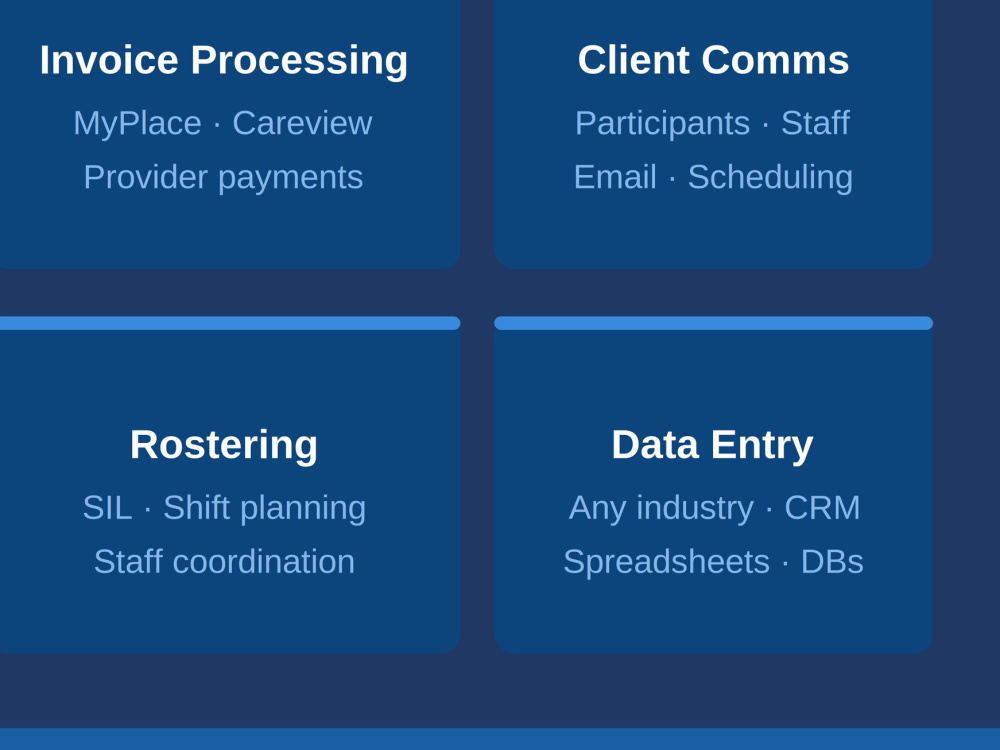 Invoice Processing

MyPlace · Careview

Provider payments

Client Comms

Participants · Staff

Email · Scheduling

Rostering

SIL · Shift planning

Staff coordination

Data Entry

Any industry · CRM

Spreadsheets · DBs